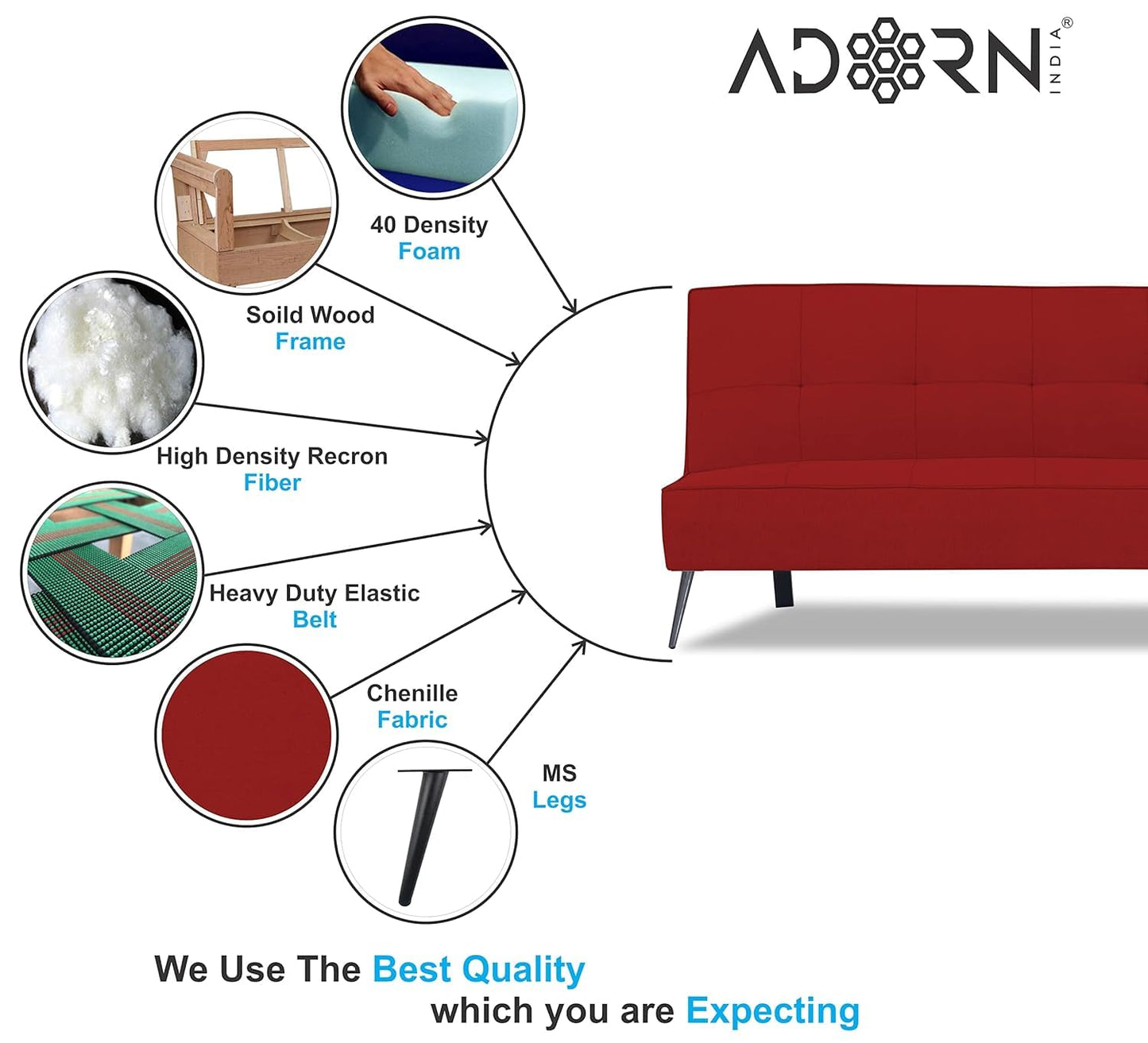 ADORN INDIA®

40 Density
Foam

Soild Wood
Frame

High Density Recron
Fiber

Heavy Duty Elastic
Belt

Chenille
Fabric

MS
Legs

We Use The Best Quality
which you are Expecting